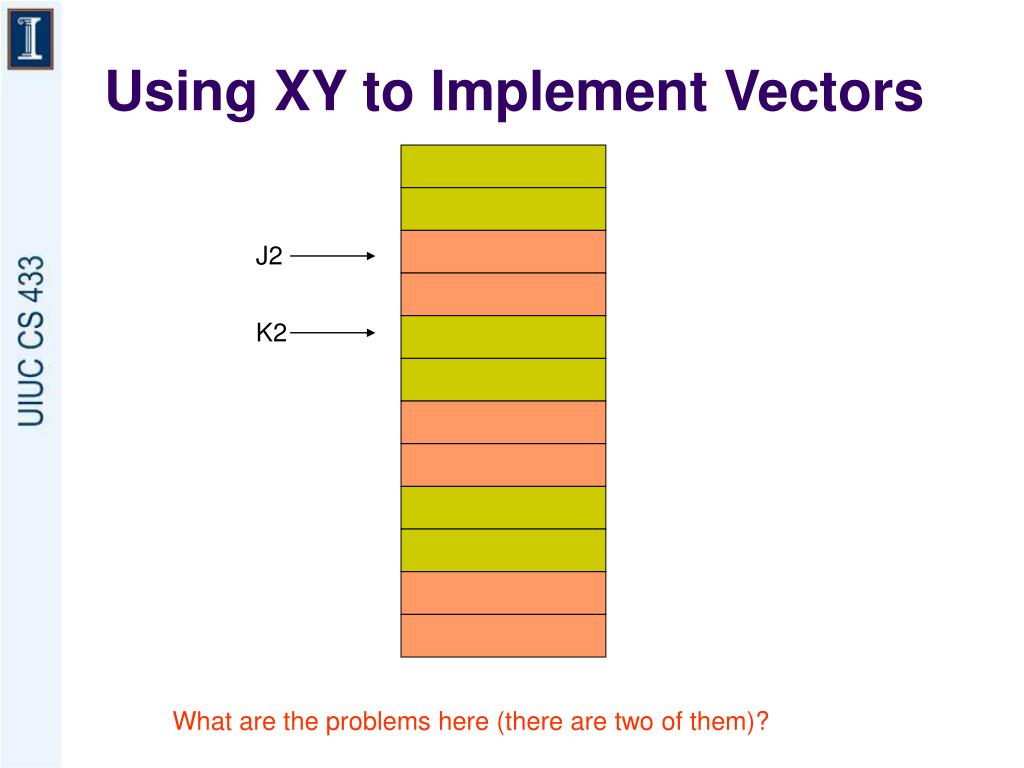 UIUC CS 433

Using XY to Implement Vectors

J2

K2

What are the problems here (there are two of them)?